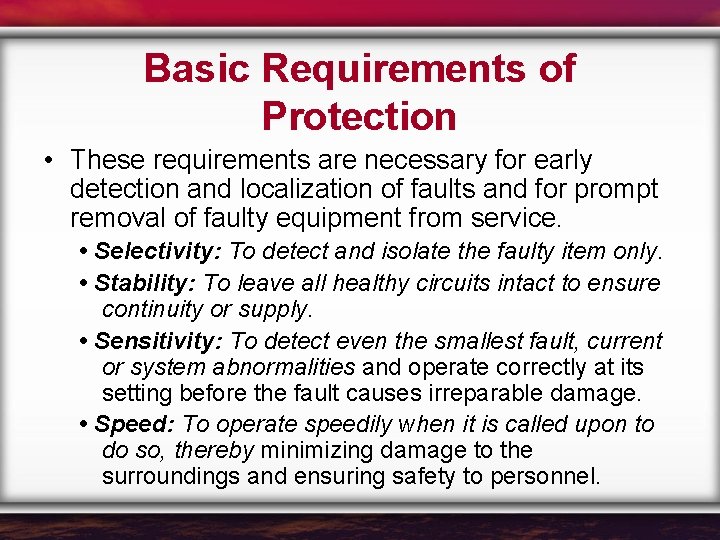 Basic Requirements of Protection

• These requirements are necessary for early detection and localization of faults and for prompt removal of faulty equipment from service.

• Selectivity: To detect and isolate the faulty item only.

• Stability: To leave all healthy circuits intact to ensure continuity or supply.

• Sensitivity: To detect even the smallest fault, current or system abnormalities and operate correctly at its setting before the fault causes irreparable damage.

• Speed: To operate speedily when it is called upon to do so, thereby minimizing damage to the surroundings and ensuring safety to personnel.